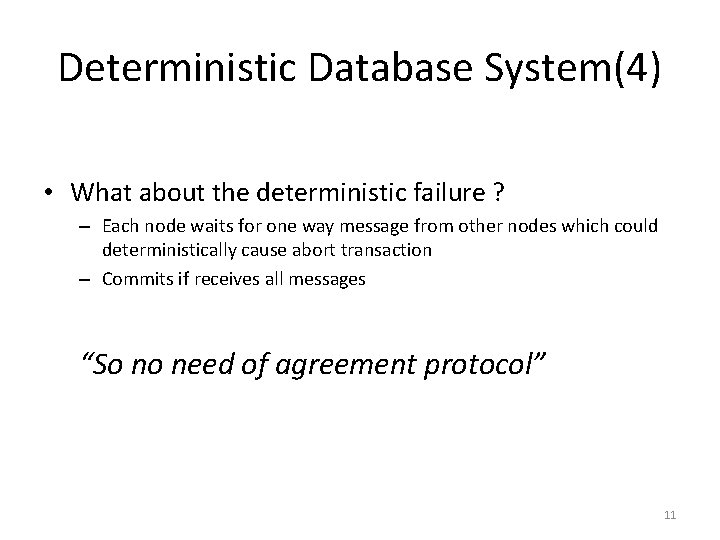 Deterministic Database System(4)

• What about the deterministic failure ?
– Each node waits for one way message from other nodes which could deterministically cause abort transaction
– Commits if receives all messages

"So no need of agreement protocol"

11